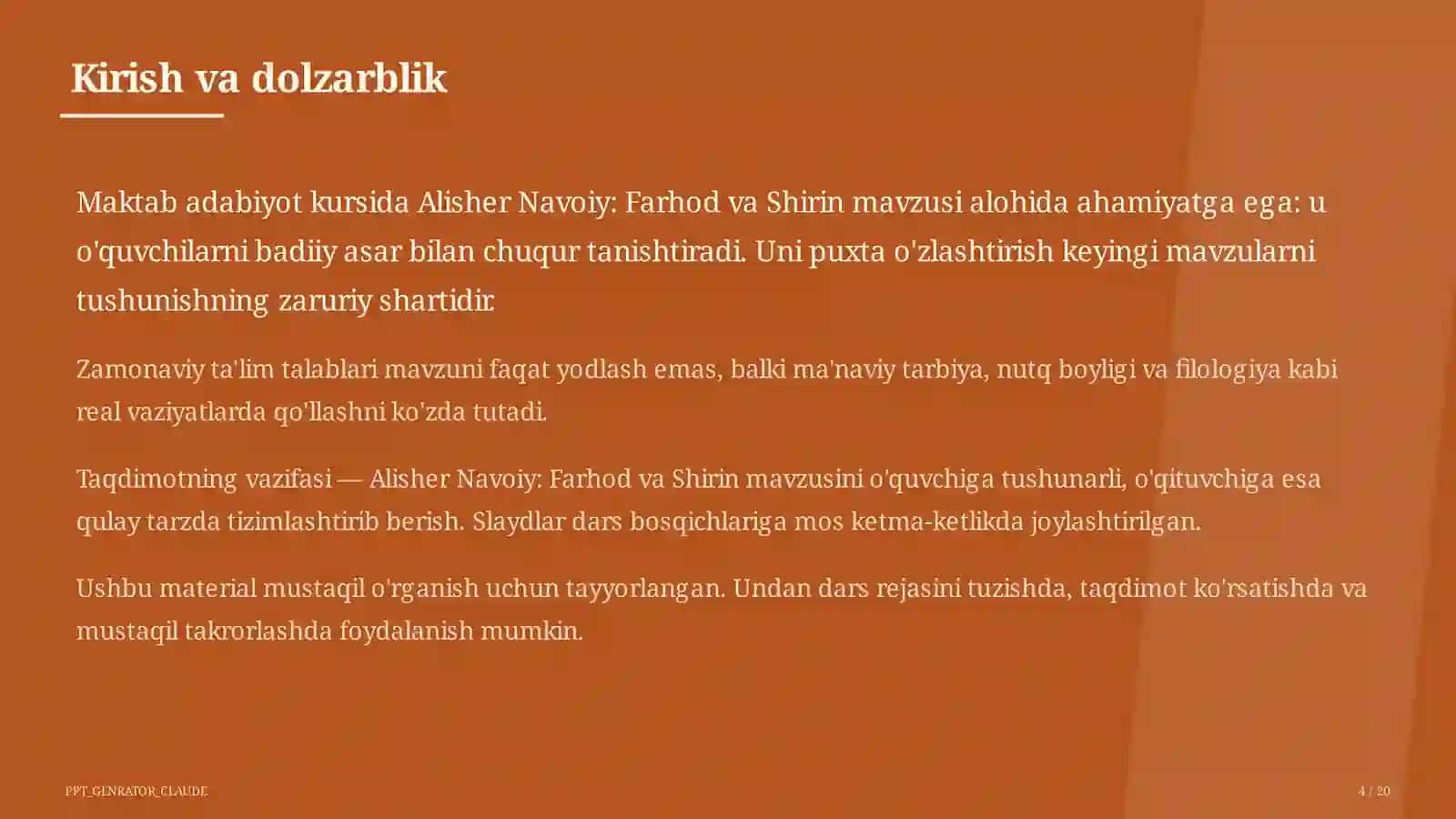 Kirish va dolzarblik

Maktab adabiyot kursida Alisher Navoiy: Farhod va Shirin mavzusi alohida ahamiyatga ega: u o'quvchilarni badiiy asar bilan chuqur tanishtiradi. Uni puxta o'zlashtirish keyingi mavzularni tushunishning zaruriy shartidir.

Zamonaviy ta'lim talablari mavzuni faqat yodlash emas, balki ma'naviy tarbiya, nutq boyligi va filologiya kabi real vaziyatlarda qo'llashni ko'zda tutadi.

Taqdimotning vazifasi — Alisher Navoiy: Farhod va Shirin mavzusini o'quvchiga tushunarli, o'qituvchiga esa qulay tarzda tizimlashtirib berish. Slaydlar dars bosqichlariga mos ketma-ketlikda joylashtirilgan.

Ushbu material mustaqil o'rganish uchun tayyorlangan. Undan dars rejasini tuzishda, taqdimot ko'rsatishda va mustaqil takrorlashda foydalanish mumkin.

PPT_GENRATOR_CLAUDE

4 / 20